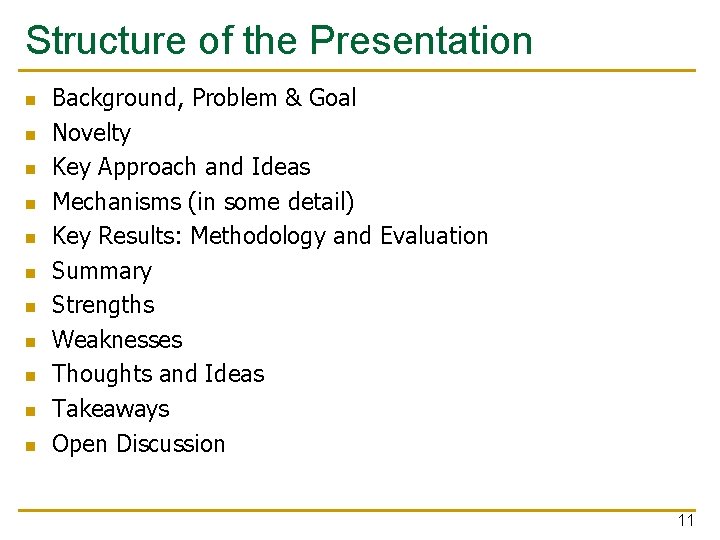 Structure of the Presentation

- Background, Problem & Goal
- Novelty
- Key Approach and Ideas
- Mechanisms (in some detail)
- Key Results: Methodology and Evaluation
- Summary
- Strengths
- Weaknesses
- Thoughts and Ideas
- Takeaways
- Open Discussion

11